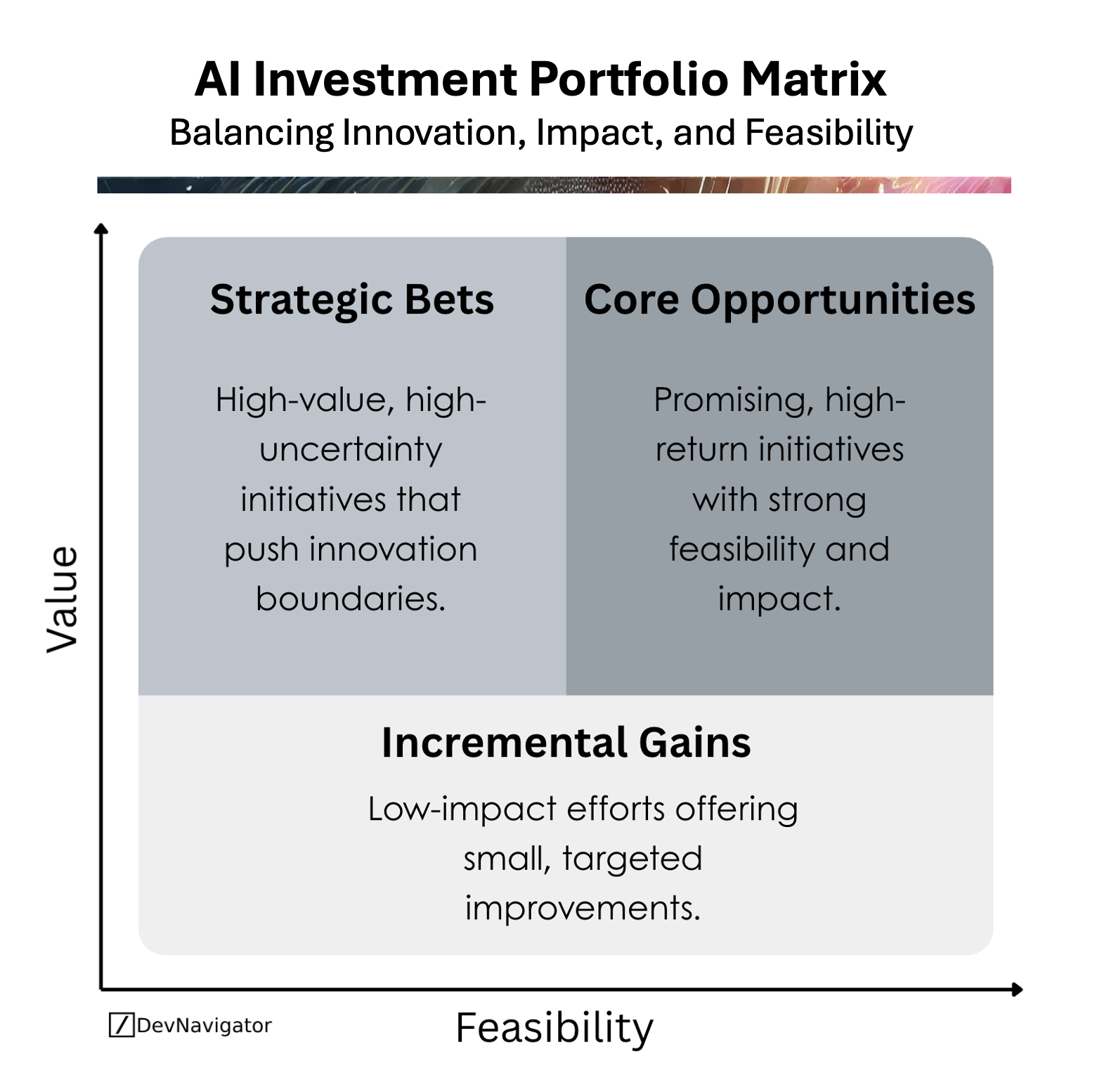 AI Investment Portfolio Matrix
Balancing Innovation, Impact, and Feasibility

Value

Strategic Bets

High-value, high-uncertainty initiatives that push innovation boundaries.

Core Opportunities

Promising, high-return initiatives with strong feasibility and impact.

Incremental Gains

Low-impact efforts offering small, targeted improvements.

DevNavigator

Feasibility